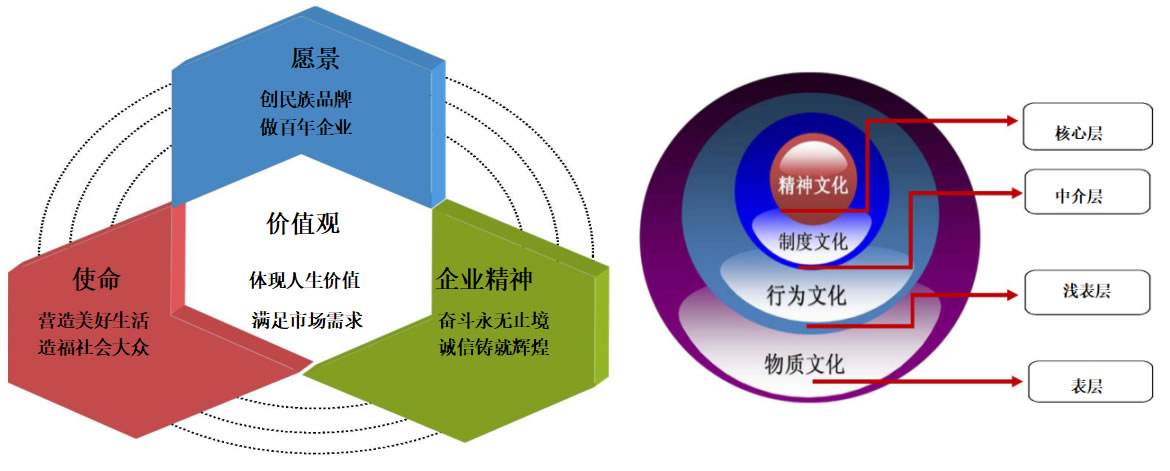 愿景
创民族品牌
做百年企业

价值观
体现人生价值
满足市场需求

使命
营造美好生活
造福社会大众

企业精神
奋斗永无止境
诚信铸就辉煌

精神文化
制度文化
行为文化
物质文化

核心层
中介层
浅表层
表层